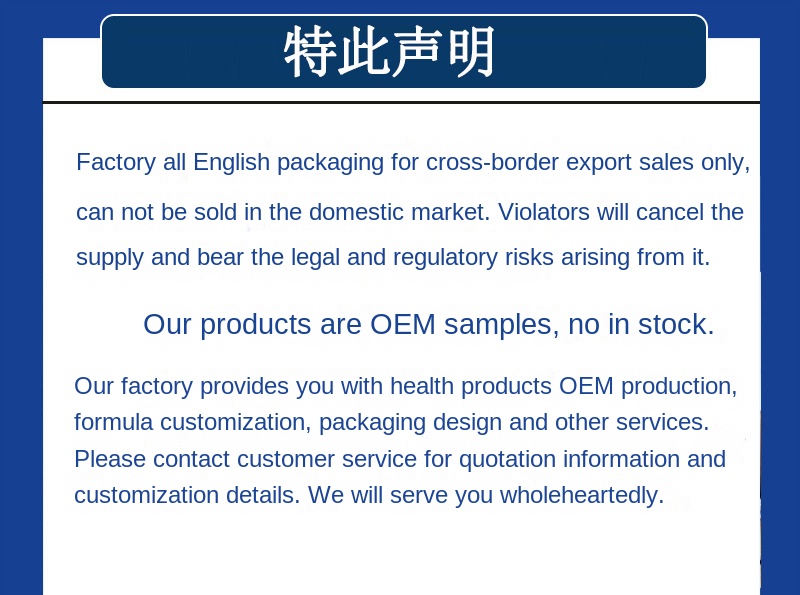 特此声明

Factory all English packaging for cross-border export sales only, can not be sold in the domestic market. Violators will cancel the supply and bear the legal and regulatory risks arising from it.

Our products are OEM samples, no in stock.

Our factory provides you with health products OEM production, formula customization, packaging design and other services. Please contact customer service for quotation information and customization details. We will serve you wholeheartedly.